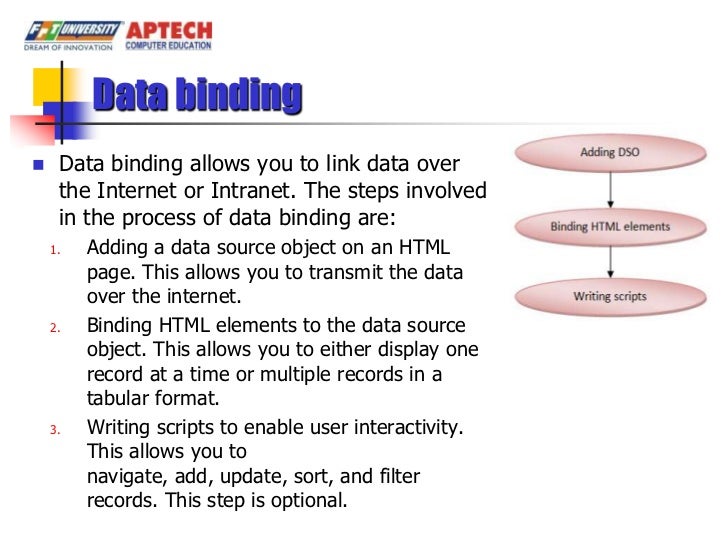 FPT UNIVERSITY
DREAM OF INNOVATION
APTECH
COMPUTER EDUCATION

Data binding

Data binding allows you to link data over the Internet or Intranet. The steps involved in the process of data binding are:

1. Adding a data source object on an HTML page. This allows you to transmit the data over the internet.
2. Binding HTML elements to the data source object. This allows you to either display one record at a time or multiple records in a tabular format.
3. Writing scripts to enable user interactivity. This allows you to navigate, add, update, sort, and filter records. This step is optional.

Adding DSO

Binding HTML elements

Writing scripts